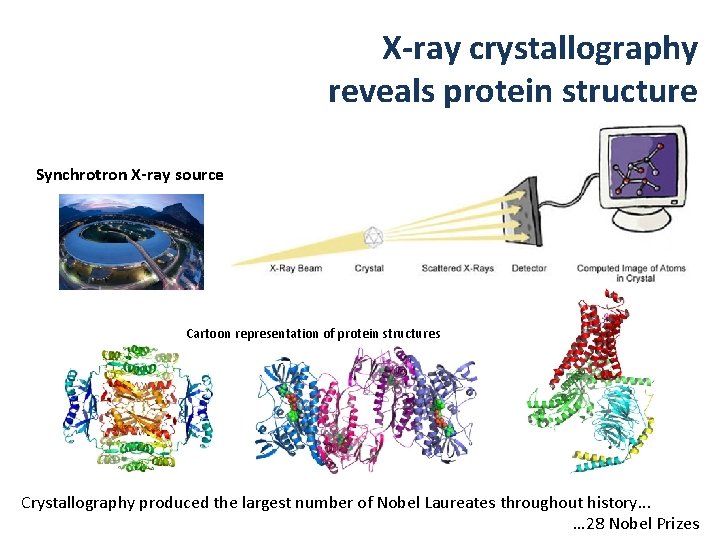 X-ray crystallography reveals protein structure

Synchrotron X-ray source

X-Ray Beam
Crystal
Scattered X-Rays
Detector
Computed Image of Atoms in Crystal

Cartoon representation of protein structures

Crystallography produced the largest number of Nobel Laureates throughout history...
...28 Nobel Prizes